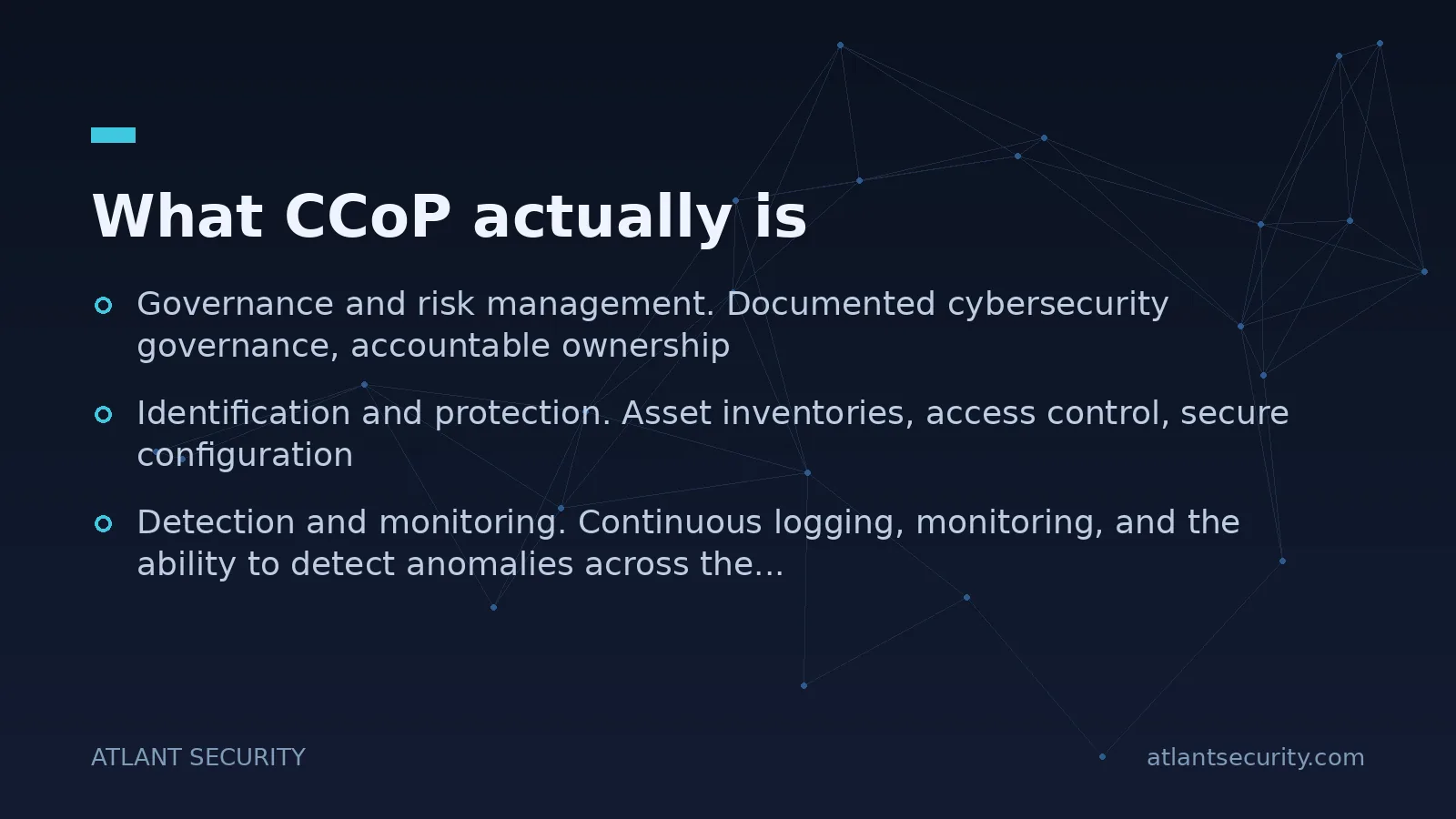 What CCoP actually is

Governance and risk management. Documented cybersecurity governance, accountable ownership

Identification and protection. Asset inventories, access control, secure configuration

Detection and monitoring. Continuous logging, monitoring, and the ability to detect anomalies across the...

ATLANT SECURITY

atlantsecurity.com